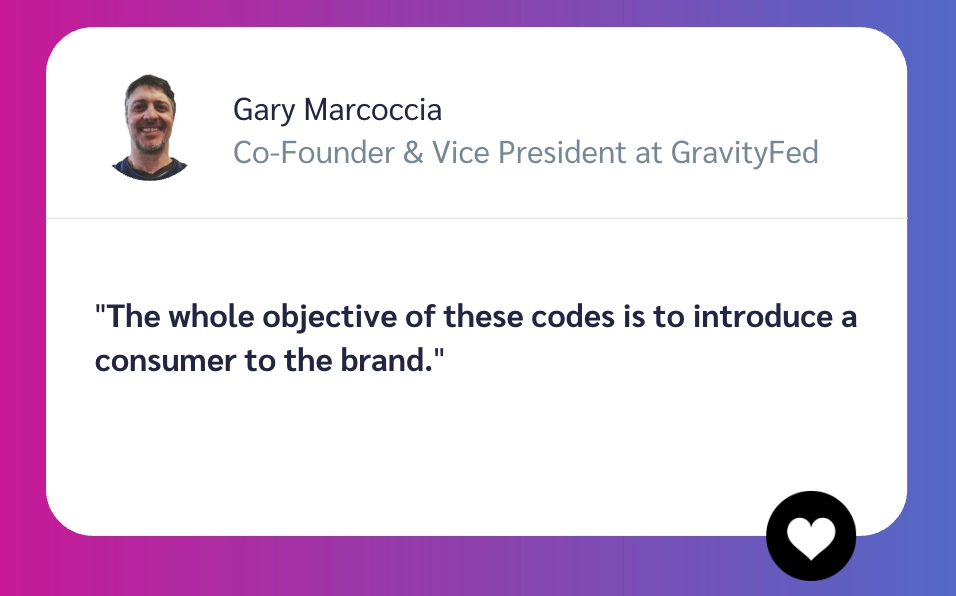 Gary Marcoccia
Co-Founder & Vice President at GravityFed

"The whole objective of these codes is to introduce a consumer to the brand."